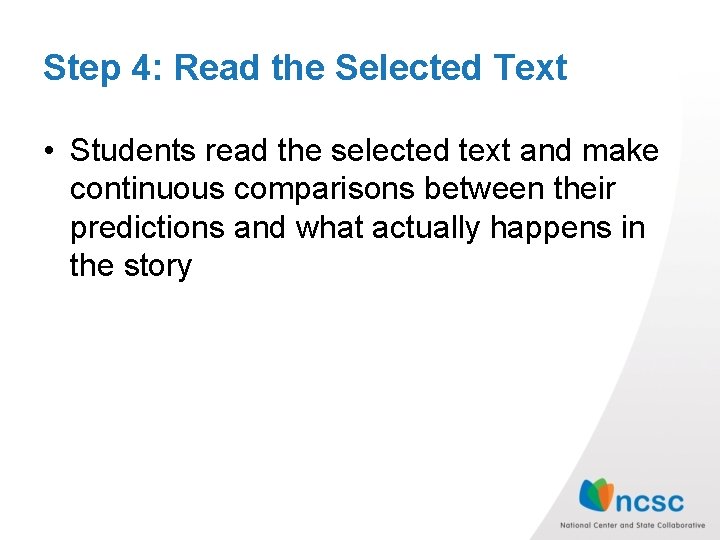 Step 4: Read the Selected Text

• Students read the selected text and make continuous comparisons between their predictions and what actually happens in the story

ncsc
National Center and State Collaborative